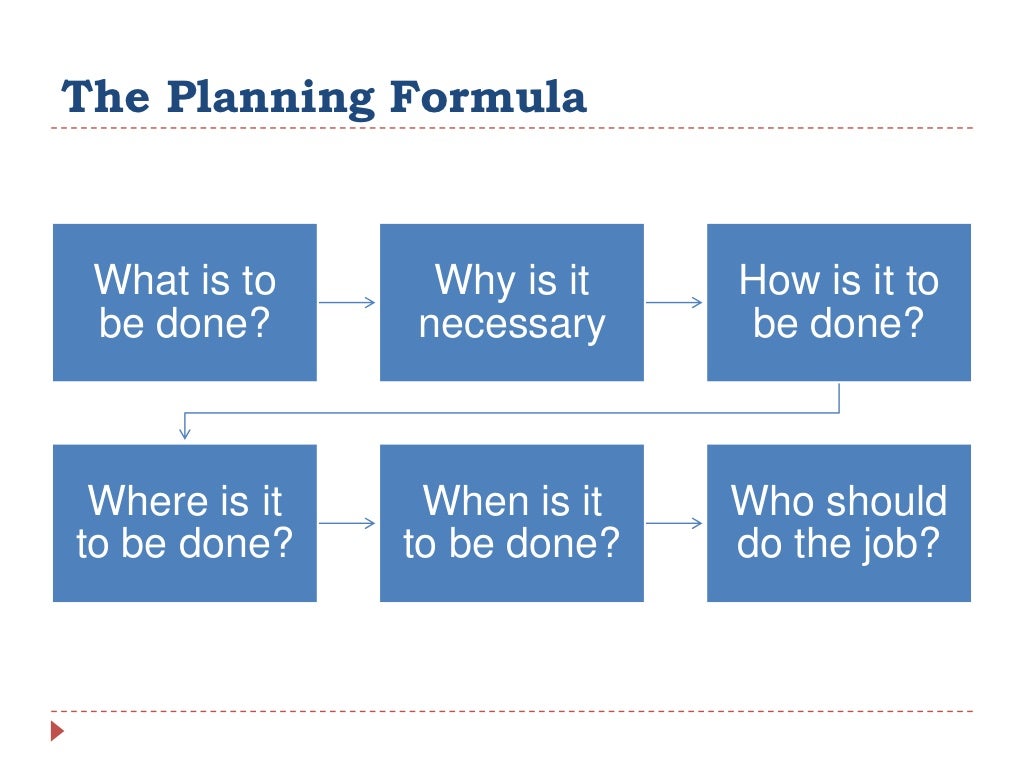 The Planning Formula

What is to be done?

Why is it necessary

How is it to be done?

Where is it to be done?

When is it to be done?

Who should do the job?